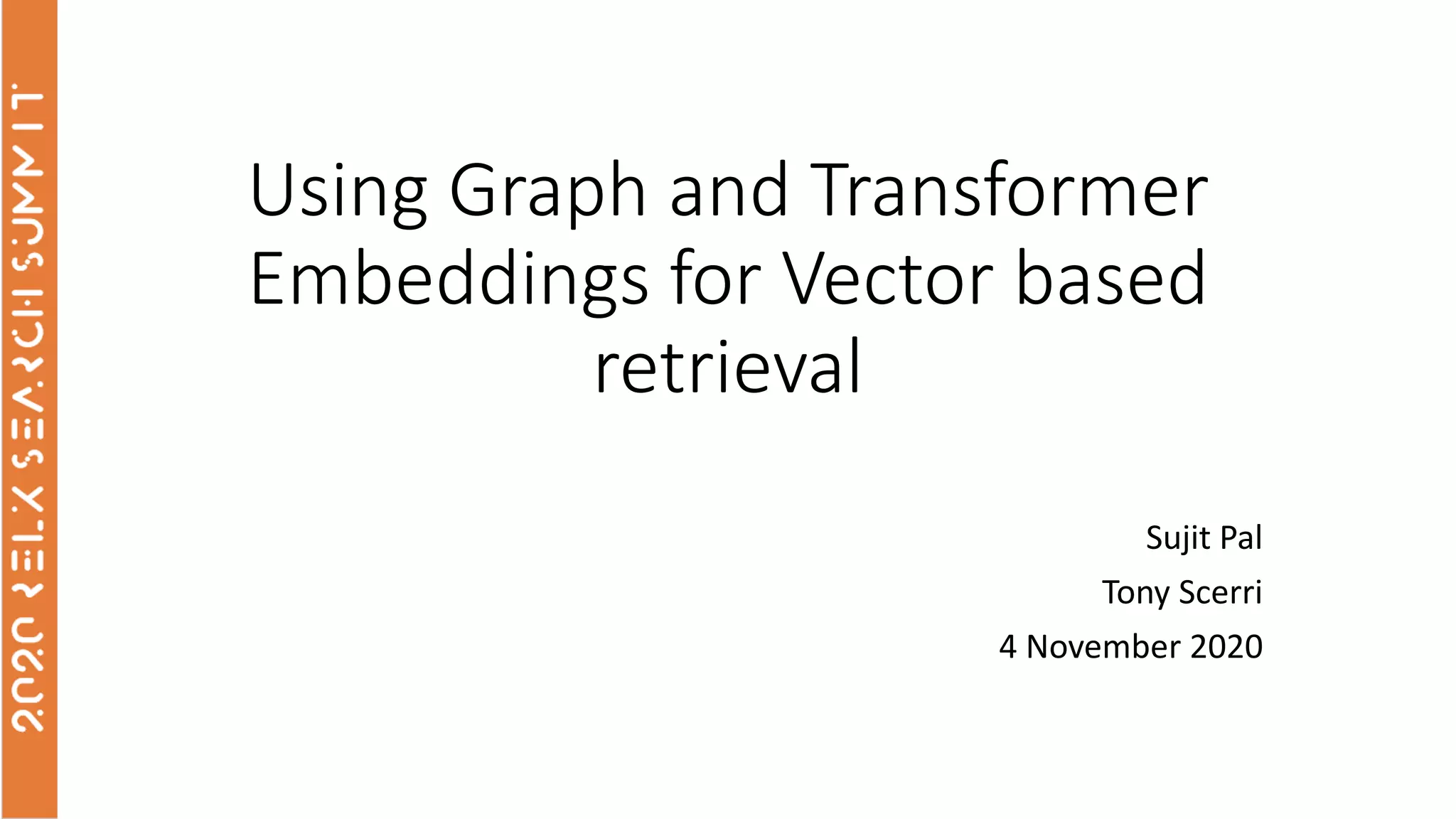 2020 RELX SEARCH SUMMIT

Using Graph and Transformer Embeddings for Vector based retrieval

Sujit Pal
Tony Scerri
4 November 2020